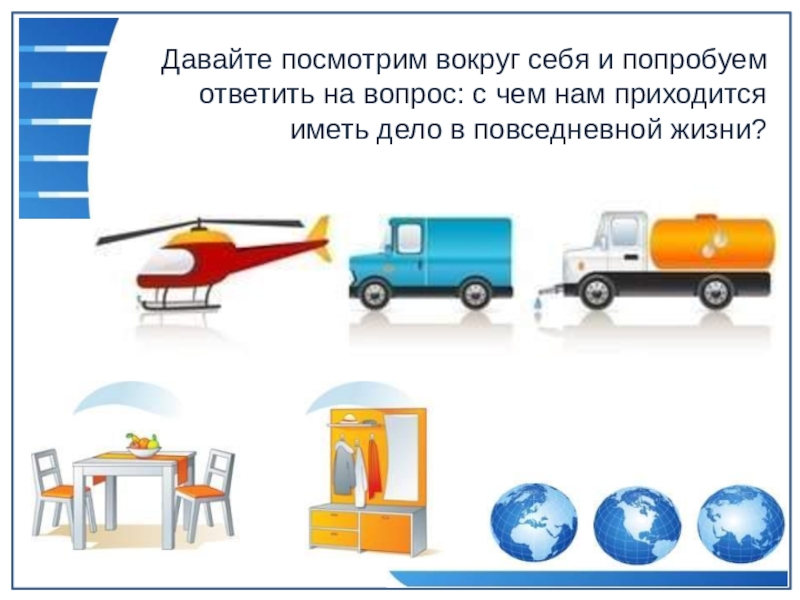 Давайте посмотрим вокруг себя и попробуем ответить на вопрос: с чем нам приходится иметь дело в повседневной жизни?